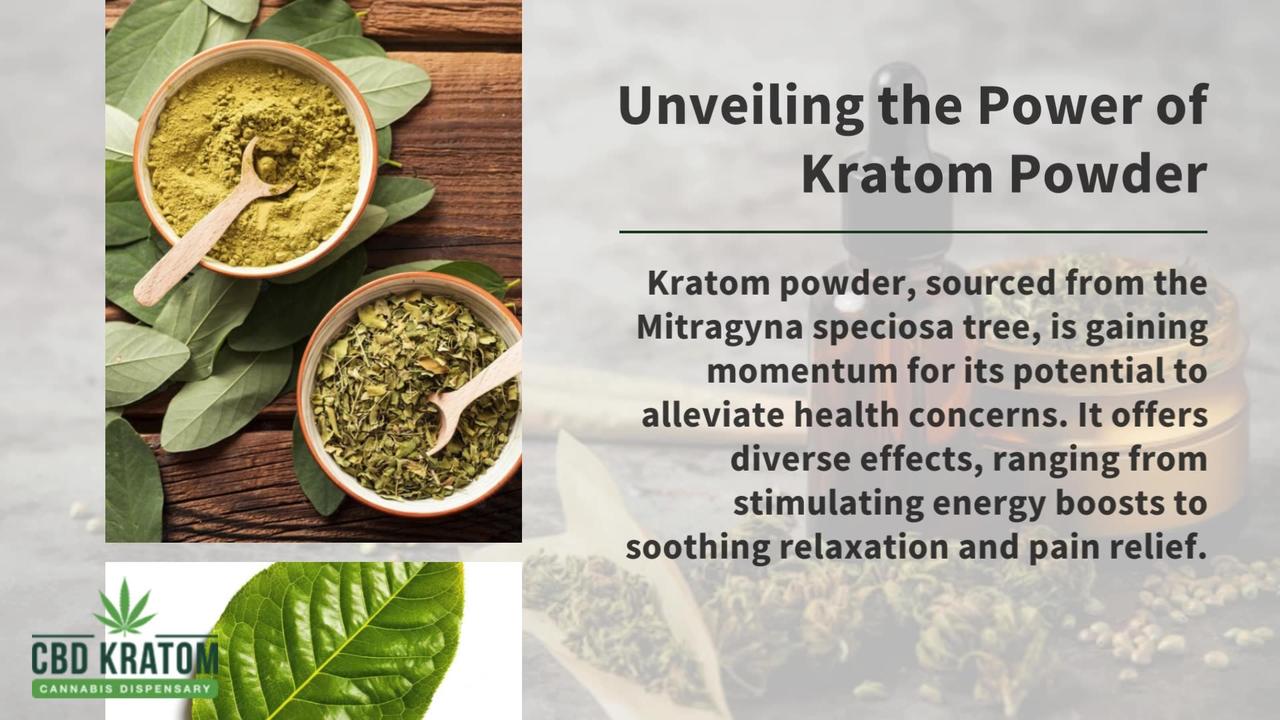 Unveiling the Power of Kratom Powder

Kratom powder, sourced from the Mitragyna speciosa tree, is gaining momentum for its potential to alleviate health concerns. It offers diverse effects, ranging from stimulating energy boosts to soothing relaxation and pain relief.

CBD KRATOM
CANNABIS DISPENSARY